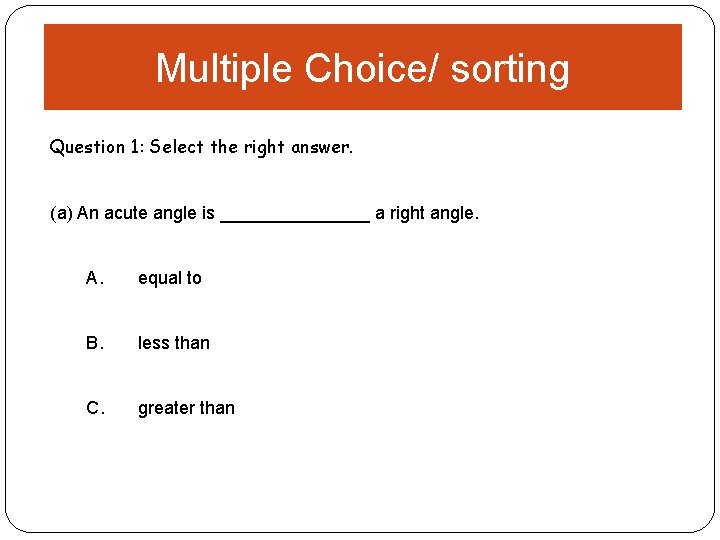 Multiple Choice/ sorting

Question 1: Select the right answer.

(a) An acute angle is _______________ a right angle.

A. equal to

B. less than

C. greater than